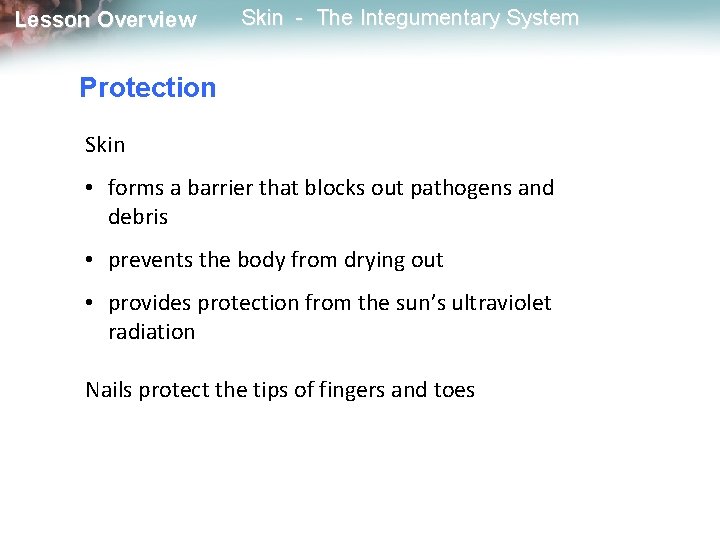 Lesson Overview Skin - The Integumentary System

Protection

Skin

• forms a barrier that blocks out pathogens and debris

• prevents the body from drying out

• provides protection from the sun's ultraviolet radiation

Nails protect the tips of fingers and toes